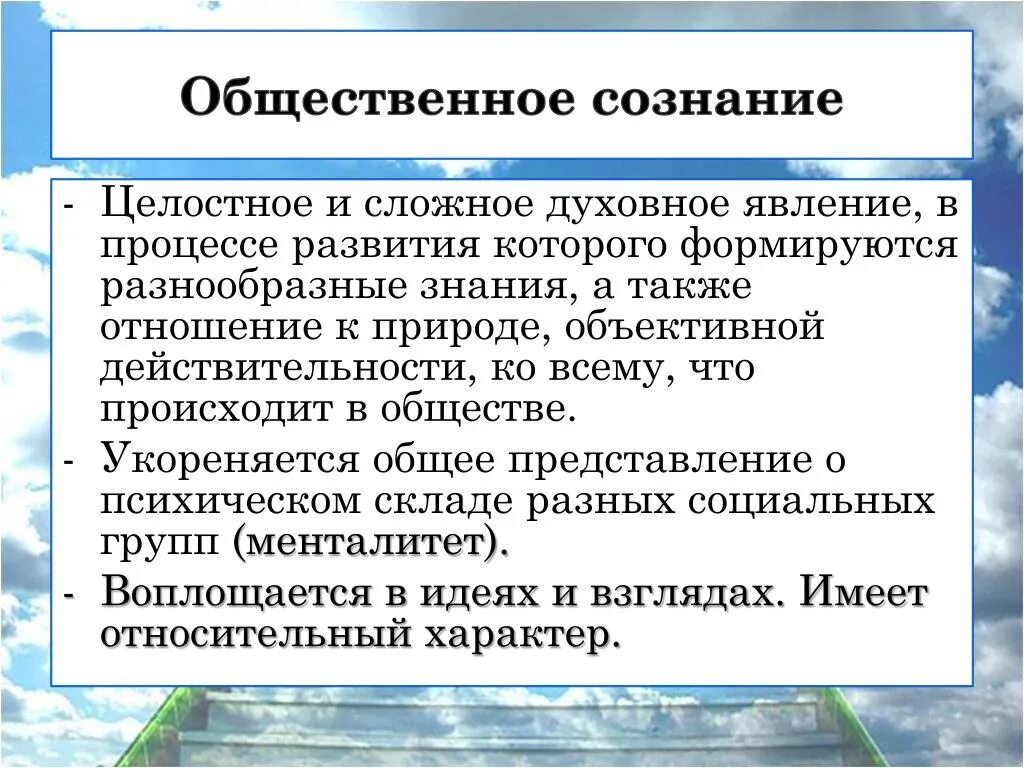 Общественное сознание

- Целостное и сложное духовное явление, в процессе развития которого формируются разнообразные знания, а также отношение к природе, объективной действительности, ко всему, что происходит в обществе.
- Укореняется общее представление о психическом складе разных социальных групп (менталитет).
- Воплощается в идеях и взглядах. Имеет относительный характер.